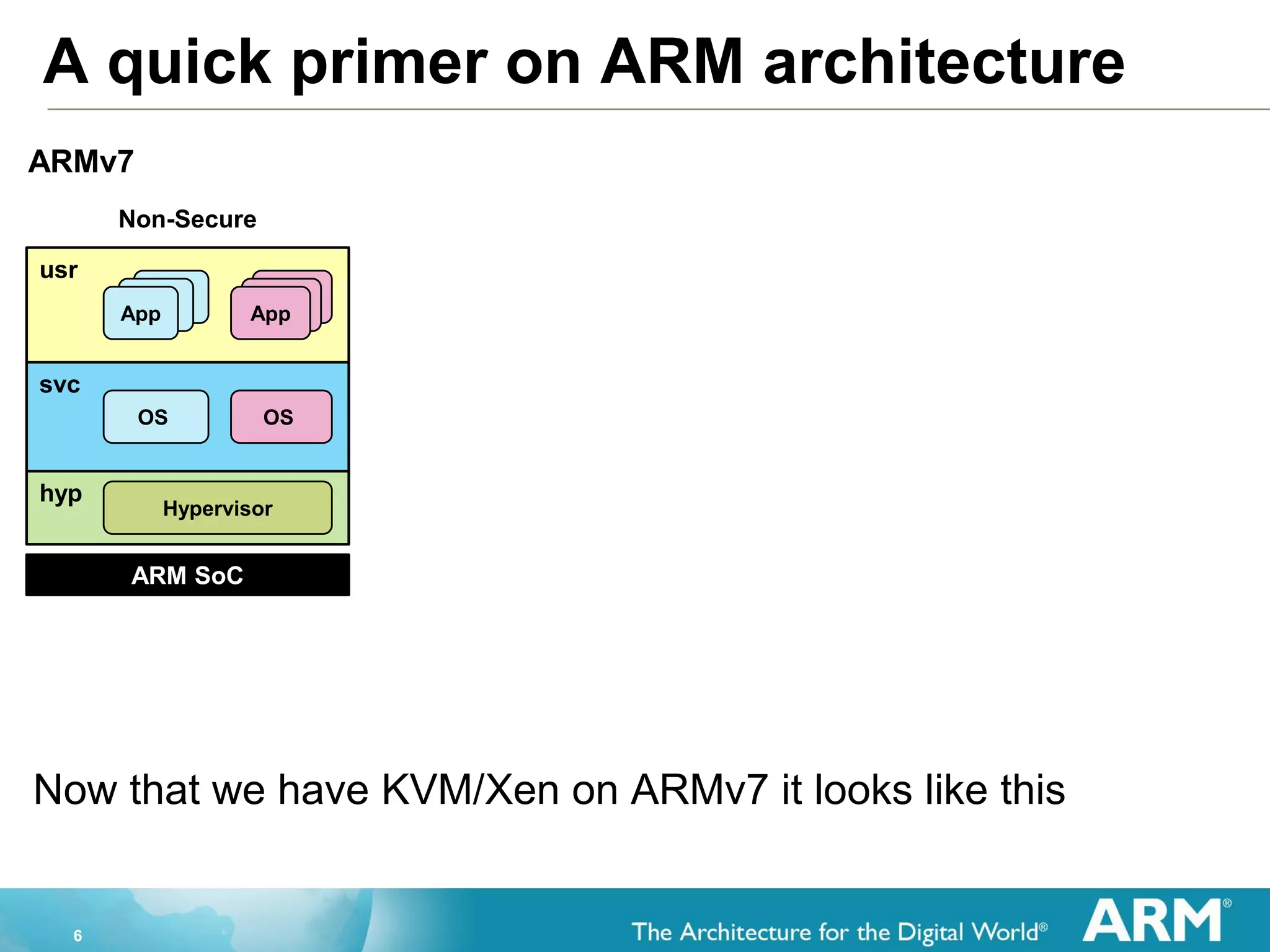 A quick primer on ARM architecture

ARMv7

Non-Secure

usr

App

App

svc

OS

OS

hyp

Hypervisor

ARM SoC

Now that we have KVM/Xen on ARMv7 it looks like this

6

The Architecture for the Digital World®

ARM®